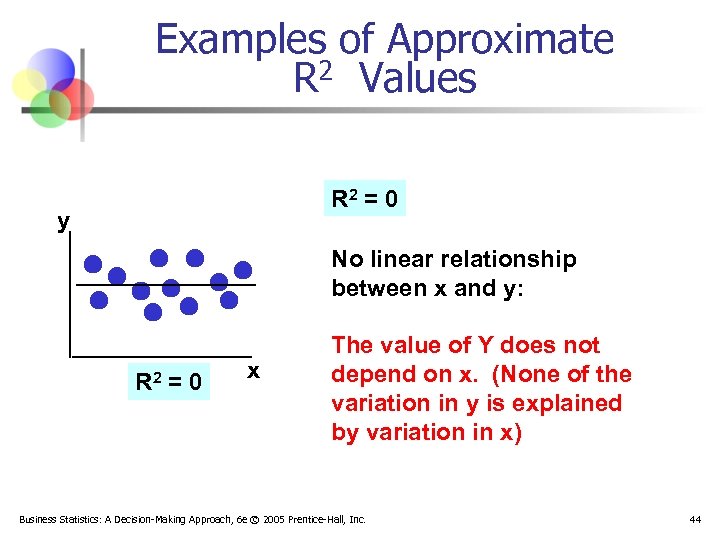 Examples of Approximate $R^2$ Values

y

x

$R^2 = 0$

$R^2 = 0$

No linear relationship between x and y:

The value of Y does not depend on x. (None of the variation in y is explained by variation in x)

Business Statistics: A Decision-Making Approach, 6e © 2005 Prentice-Hall, Inc.

44